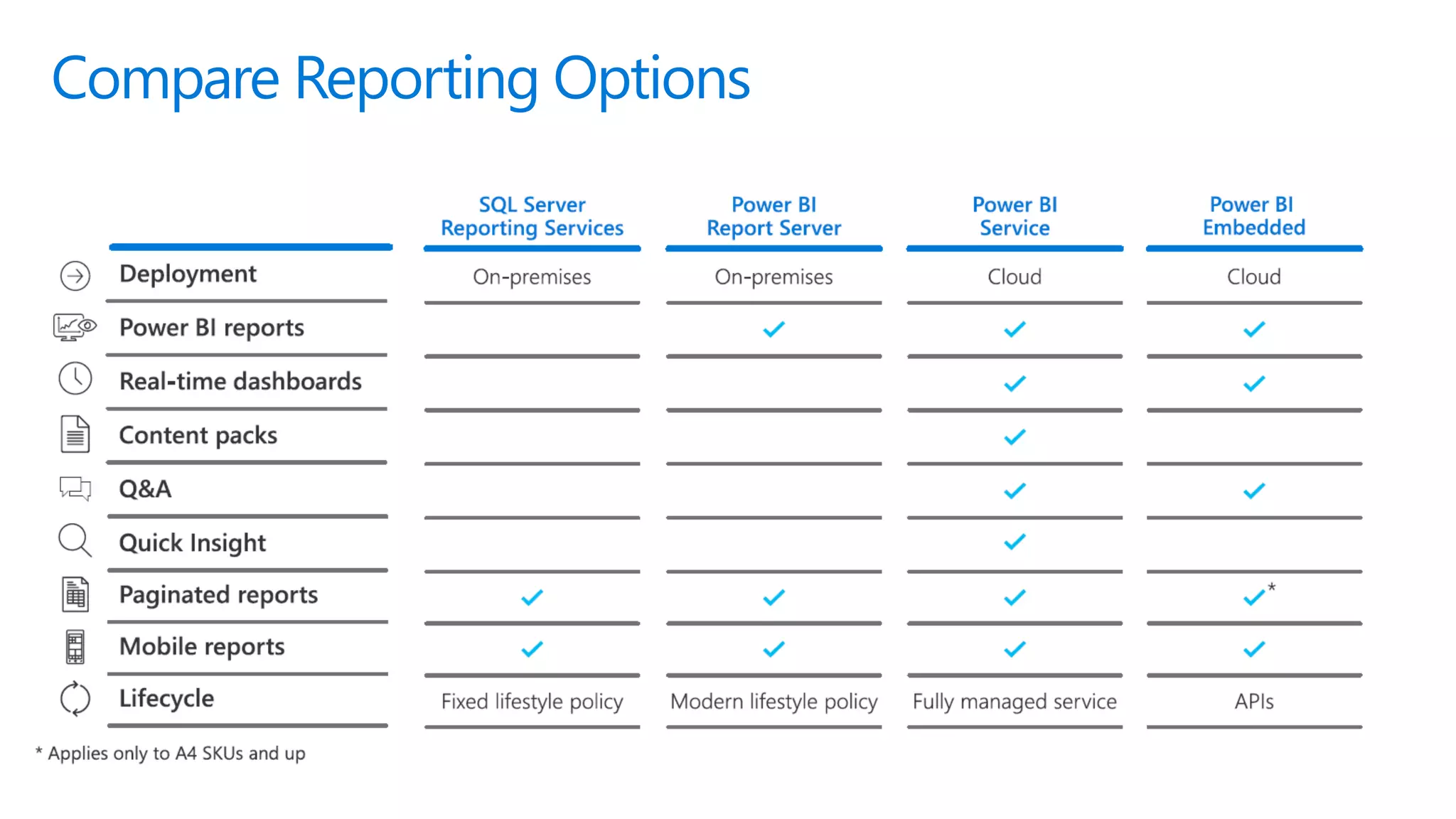 Compare Reporting Options

| | SQL Server Reporting Services | Power BI Report Server | Power BI Service | Power BI Embedded |
|---|---|---|---|---|
| Deployment | On-premises | On-premises | Cloud | Cloud |
| Power BI reports | | ✓ | ✓ | ✓ |
| Real-time dashboards | | | ✓ | ✓ |
| Content packs | | | ✓ | |
| Q&A | | | ✓ | ✓ |
| Quick Insight | | | ✓ | |
| Paginated reports | ✓ | ✓ | ✓ | ✓* |
| Mobile reports | ✓ | ✓ | ✓ | ✓ |
| Lifecycle | Fixed lifestyle policy | Modern lifestyle policy | Fully managed service | APIs |

* Applies only to A4 SKUs and up